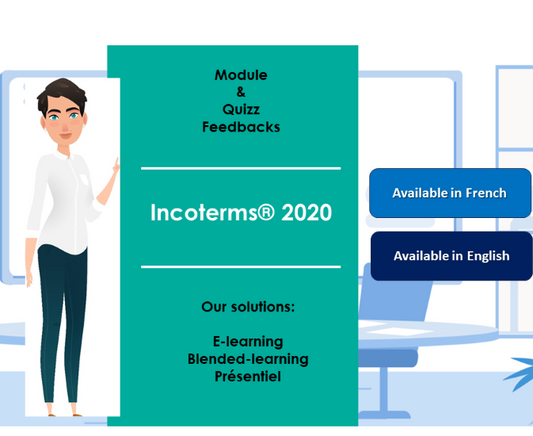 Module
&
Quizz
Feedbacks

Incoterms® 2020

Our solutions:

E-learning
Blended-learning
Présentiel

Available in French

Available in English